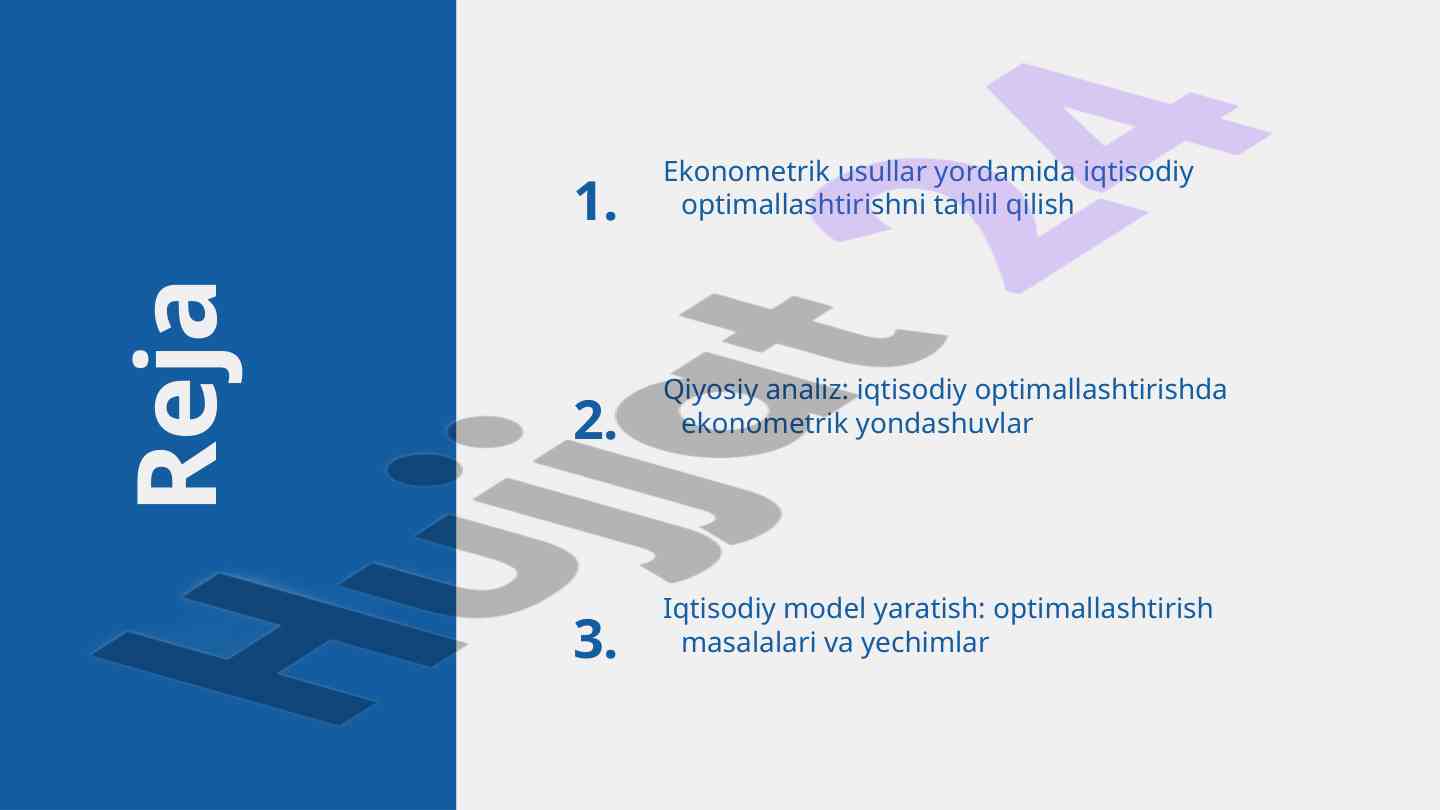 Reja

1. Ekonometrik usullar yordamida iqtisodiy optimallashtirishni tahlil qilish

2. Qiyosiy analiz: iqtisodiy optimallashtirishda ekonometrik yondashuvlar

3. Iqtisodiy model yaratish: optimallashtirish masalalari va yechimlar

Hujjat 24